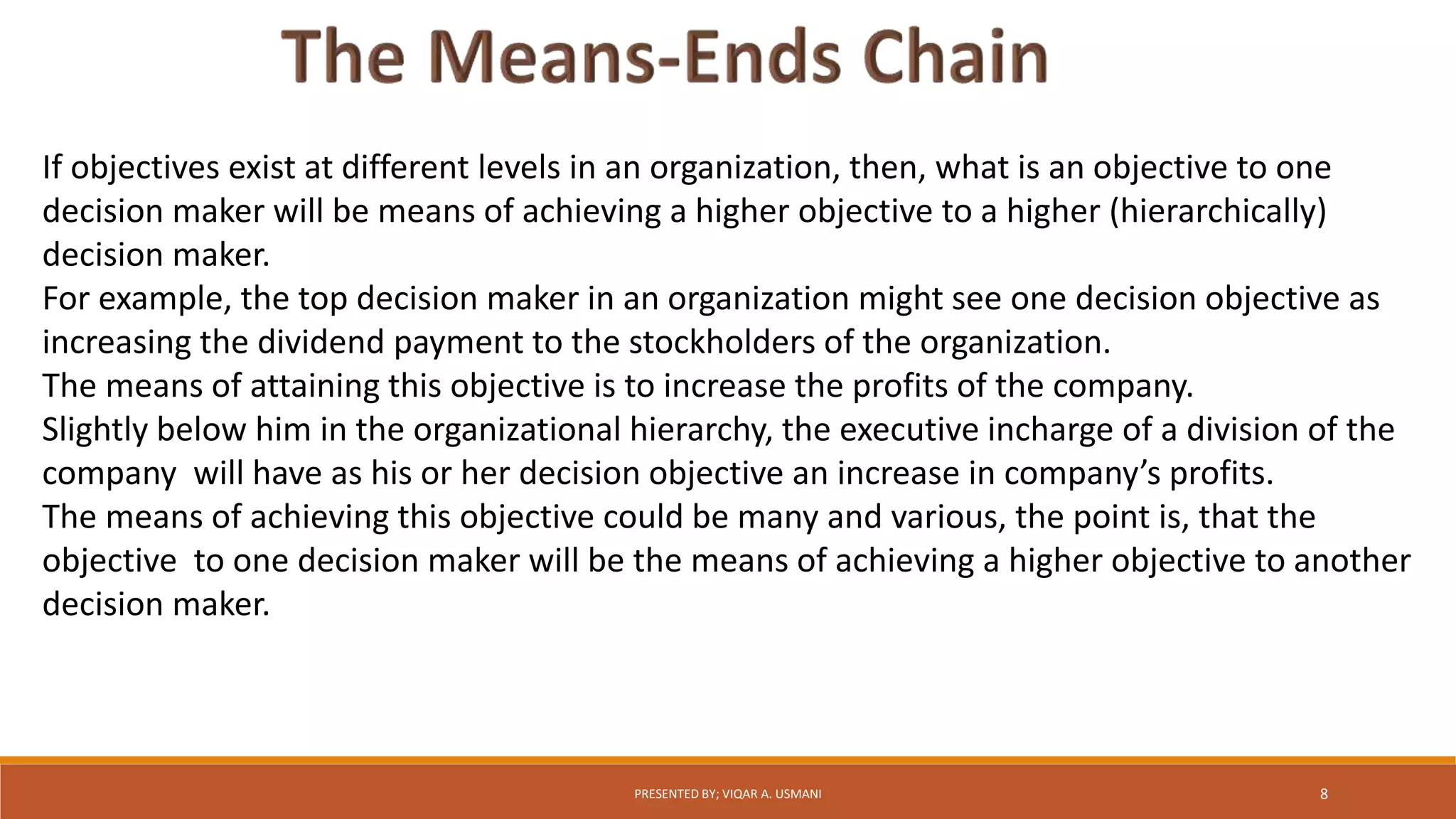 The Means-Ends Chain

If objectives exist at different levels in an organization, then, what is an objective to one decision maker will be means of achieving a higher objective to a higher (hierarchically) decision maker.

For example, the top decision maker in an organization might see one decision objective as increasing the dividend payment to the stockholders of the organization.

The means of attaining this objective is to increase the profits of the company.

Slightly below him in the organizational hierarchy, the executive incharge of a division of the company will have as his or her decision objective an increase in company's profits.

The means of achieving this objective could be many and various, the point is, that the objective to one decision maker will be the means of achieving a higher objective to another decision maker.

PRESENTED BY; VIQAR A. USMANI

8